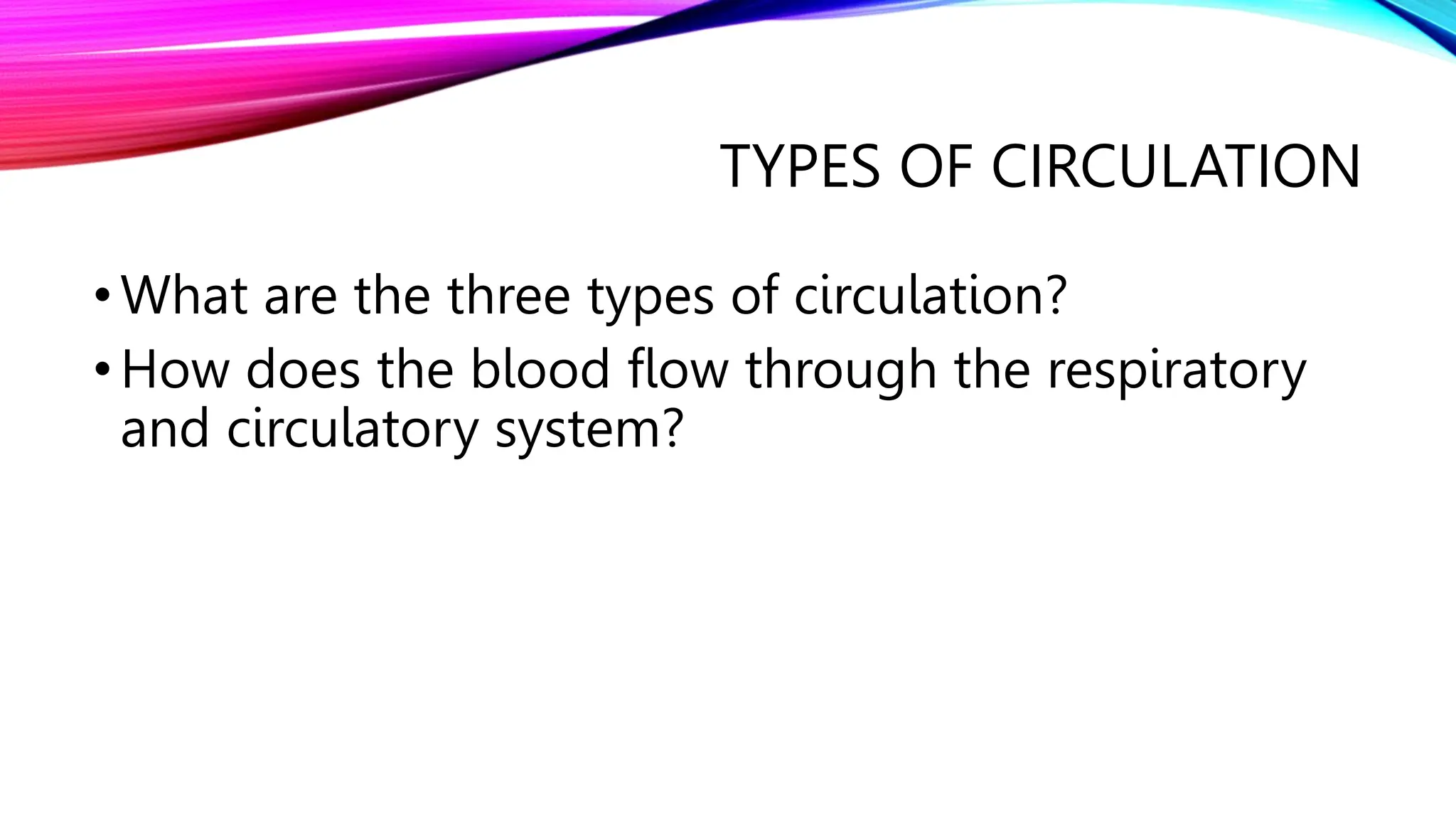 TYPES OF CIRCULATION

• What are the three types of circulation?
• How does the blood flow through the respiratory and circulatory system?